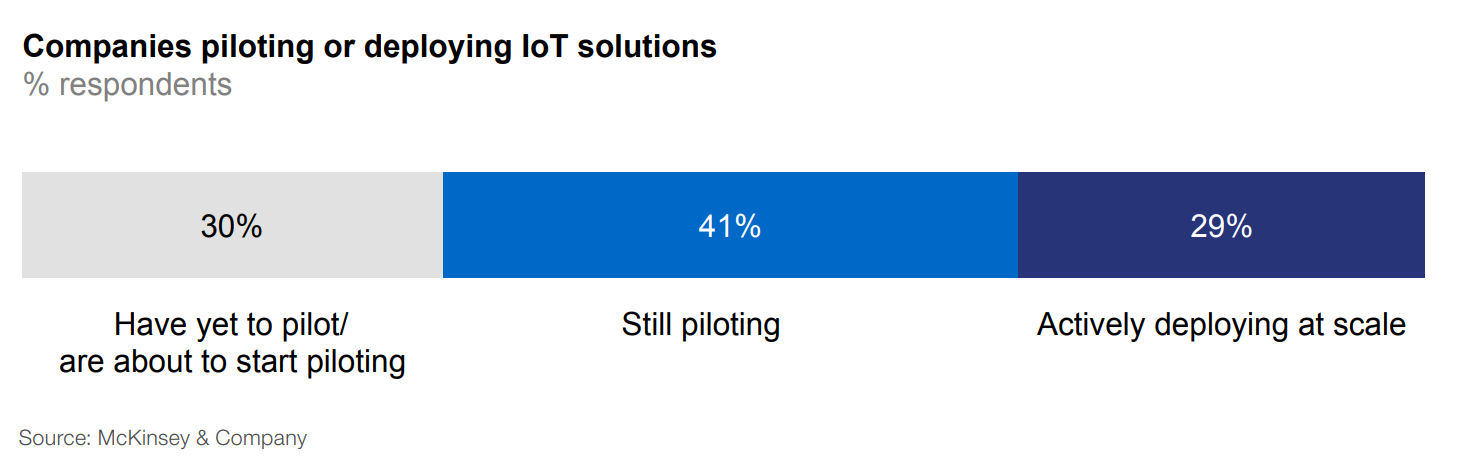 Companies piloting or deploying IoT solutions
% respondents

30%

41%

29%

Have yet to pilot/ are about to start piloting

Still piloting

Actively deploying at scale

Source: McKinsey & Company